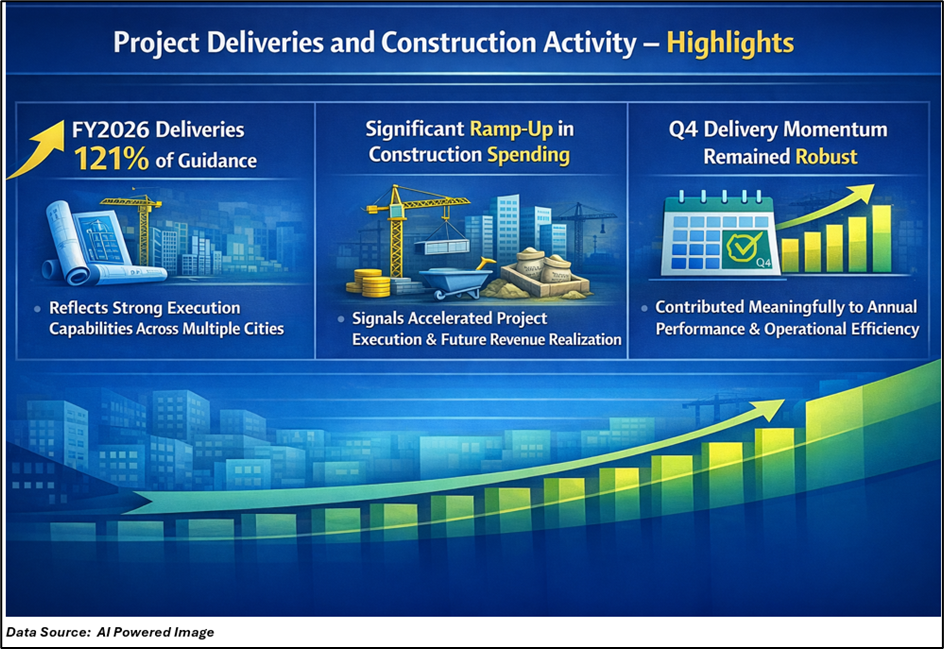 Project Deliveries and Construction Activity – Highlights

FY2026 Deliveries
121% of Guidance

• Reflects Strong Execution Capabilities Across Multiple Cities

Significant Ramp-Up in Construction Spending

• Signals Accelerated Project Execution & Future Revenue Realization

Q4 Delivery Momentum Remained Robust

Q4

• Contributed Meaningfully to Annual Performance & Operational Efficiency

Data Source: AI Powered Image